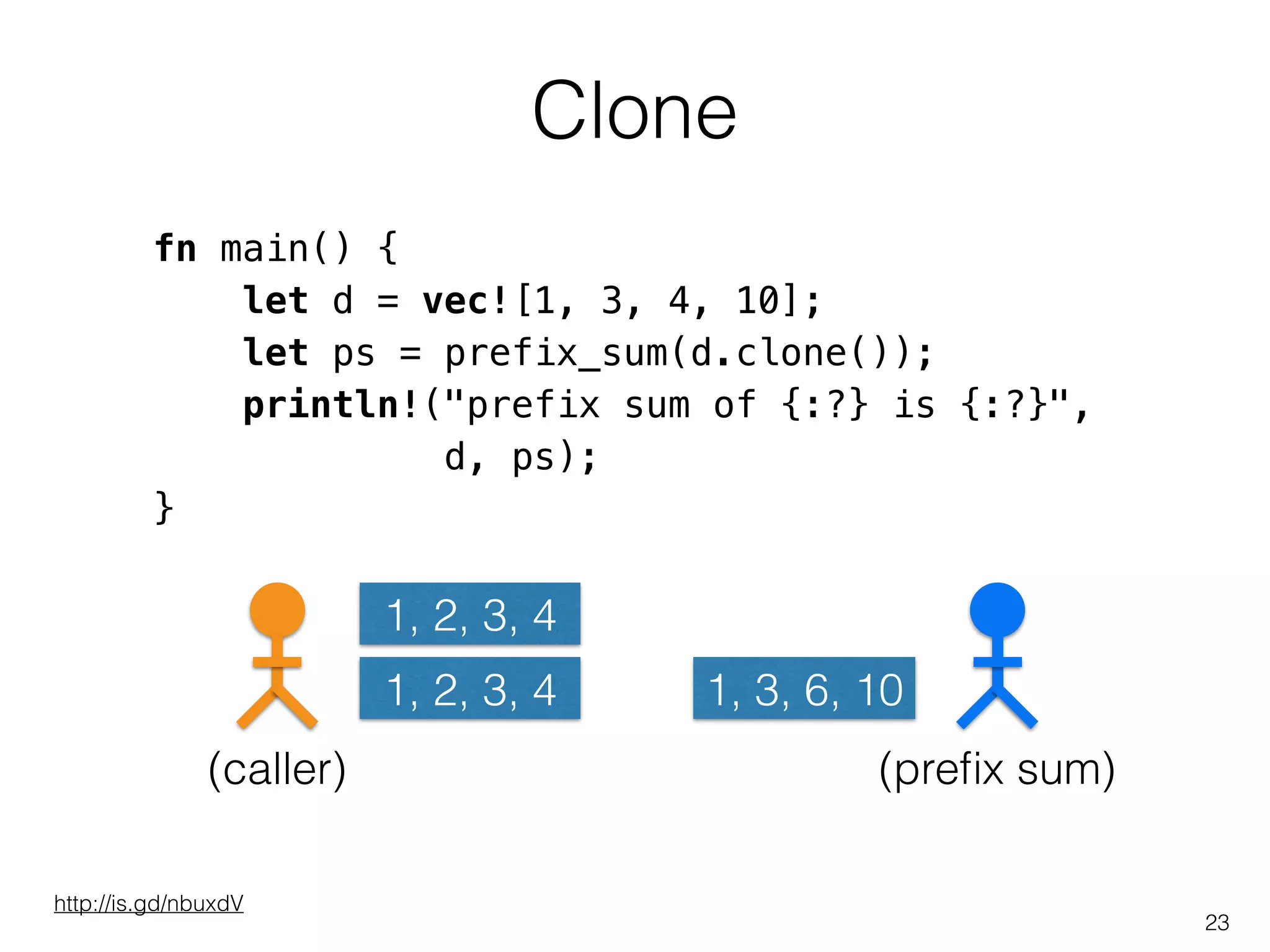 Clone

fn main() {
    let d = vec![1, 3, 4, 10];
    let ps = prefix_sum(d.clone());
    println!("prefix sum of {:?} is {:?}",
             d, ps);
}

1, 2, 3, 4

1, 2, 3, 4

1, 3, 6, 10

(caller)

(prefix sum)

http://is.gd/nbuxdV

23